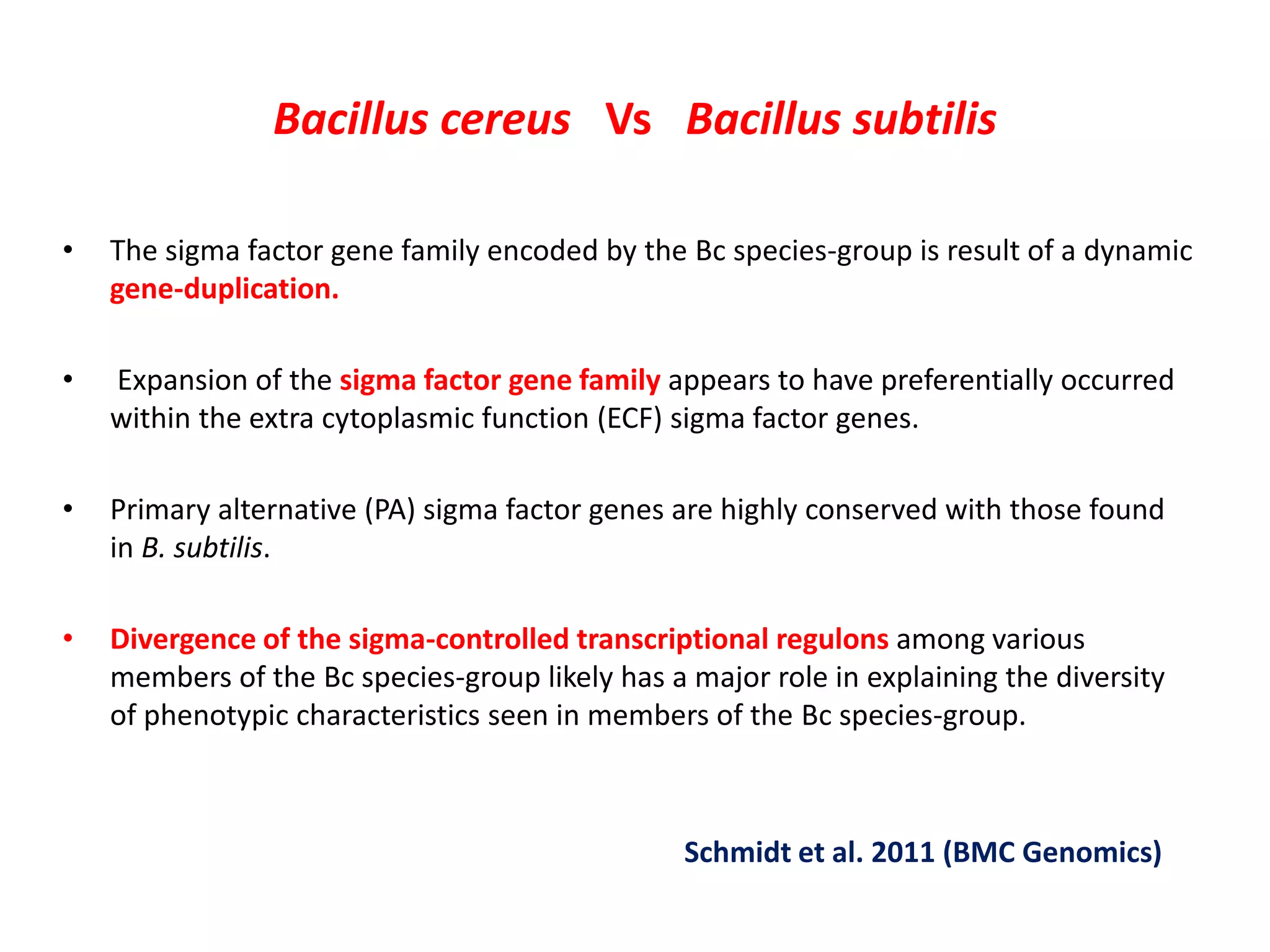 Bacillus cereus Vs Bacillus subtilis

• The sigma factor gene family encoded by the Bc species-group is result of a dynamic gene-duplication.

• Expansion of the sigma factor gene family appears to have preferentially occurred within the extra cytoplasmic function (ECF) sigma factor genes.

• Primary alternative (PA) sigma factor genes are highly conserved with those found in B. subtilis.

• Divergence of the sigma-controlled transcriptional regulons among various members of the Bc species-group likely has a major role in explaining the diversity of phenotypic characteristics seen in members of the Bc species-group.

Schmidt et al. 2011 (BMC Genomics)